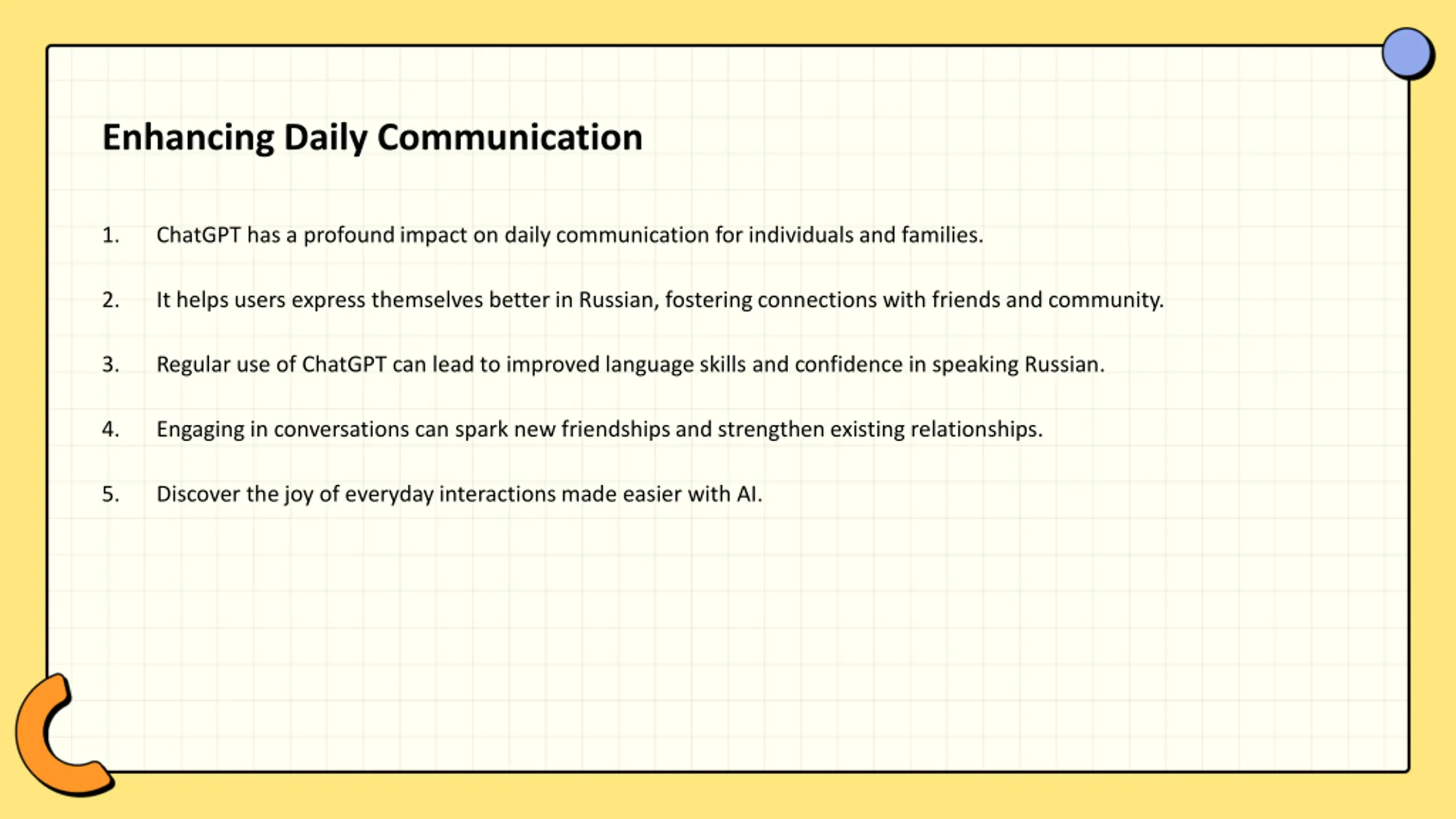 Enhancing Daily Communication

1. ChatGPT has a profound impact on daily communication for individuals and families.

2. It helps users express themselves better in Russian, fostering connections with friends and community.

3. Regular use of ChatGPT can lead to improved language skills and confidence in speaking Russian.

4. Engaging in conversations can spark new friendships and strengthen existing relationships.

5. Discover the joy of everyday interactions made easier with AI.